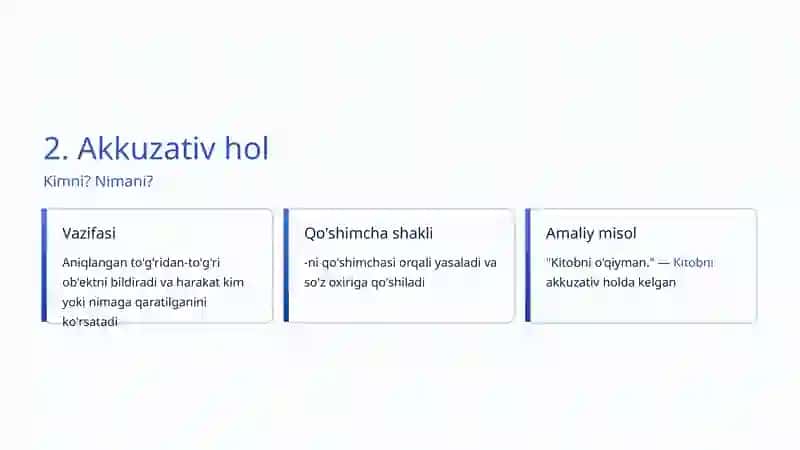 2. Akkuzativ hol

Kimni? Nimani?

Vazifasi

Aniqlangan to'g'ridan-to'g'ri ob'ektni bildiradi va harakat kim yoki nimaga qaratilganini ko'rsatadi

Qo'shimcha shakli

-ni qo'shimchasi orqali yasaladi va so'z oxiriga qo'shiladi

Amaliy misol

"Kitobni o'qiyman." — Kitobni akkuzativ holda kelgan